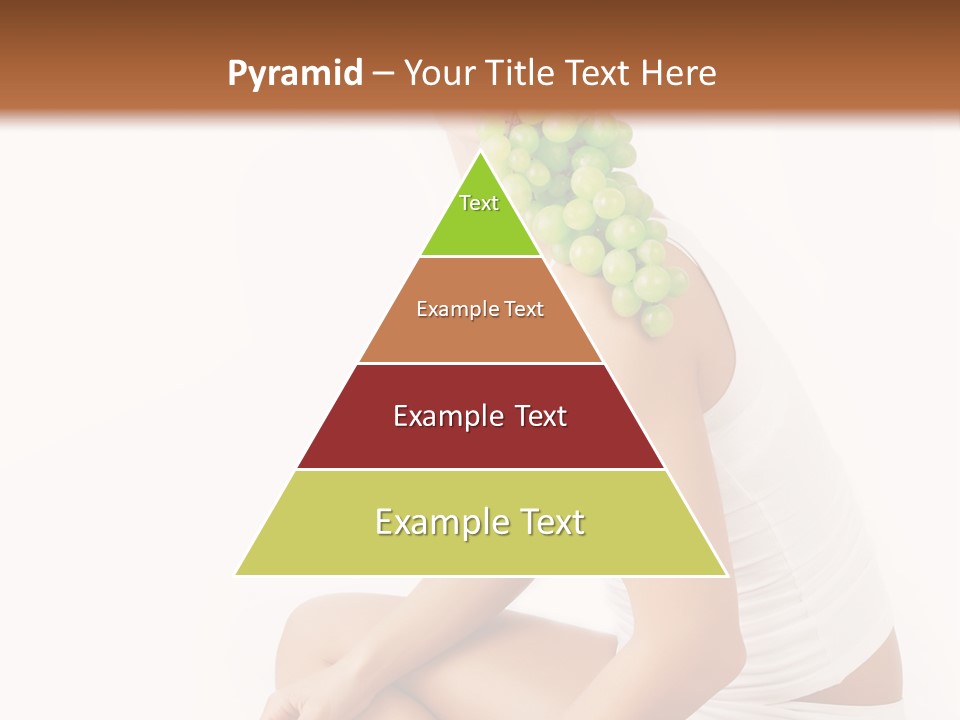 Pyramid – Your Title Text Here

Text

Example Text

Example Text

Example Text